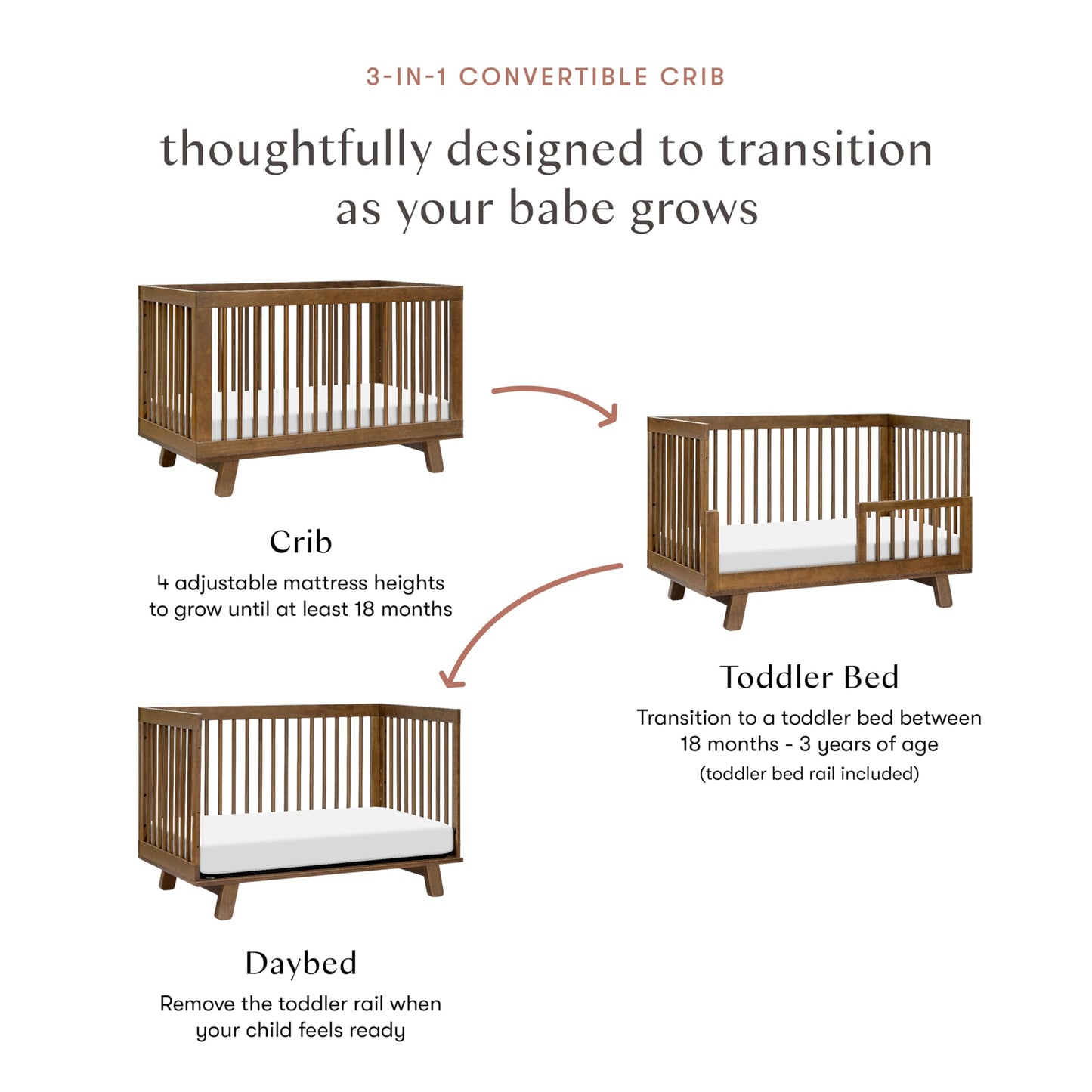 3-IN-1 CONVERTIBLE CRIB

thoughtfully designed to transition as your babe grows

Crib
4 adjustable mattress heights to grow until at least 18 months

Toddler Bed
Transition to a toddler bed between 18 months - 3 years of age
(toddler bed rail included)

Daybed
Remove the toddler rail when your child feels ready